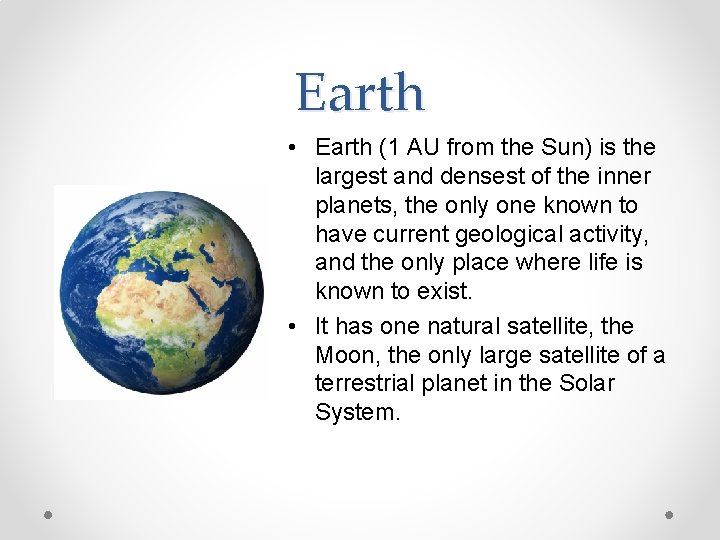 Earth

• Earth (1 AU from the Sun) is the largest and densest of the inner planets, the only one known to have current geological activity, and the only place where life is known to exist.
• It has one natural satellite, the Moon, the only large satellite of a terrestrial planet in the Solar System.